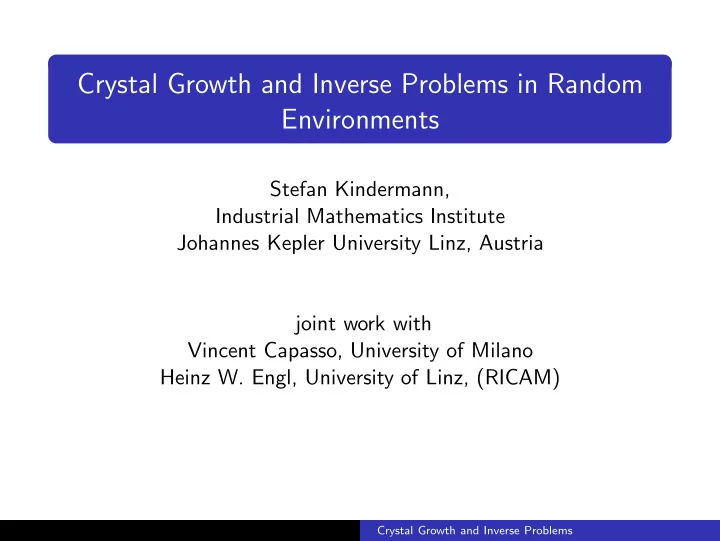 Crystal Growth and Inverse Problems in Random Environments

Stefan Kindermann,
Industrial Mathematics Institute
Johannes Kepler University Linz, Austria

joint work with
Vincent Capasso, University of Milano
Heinz W. Engl, University of Linz, (RICAM)

Crystal Growth and Inverse Problems